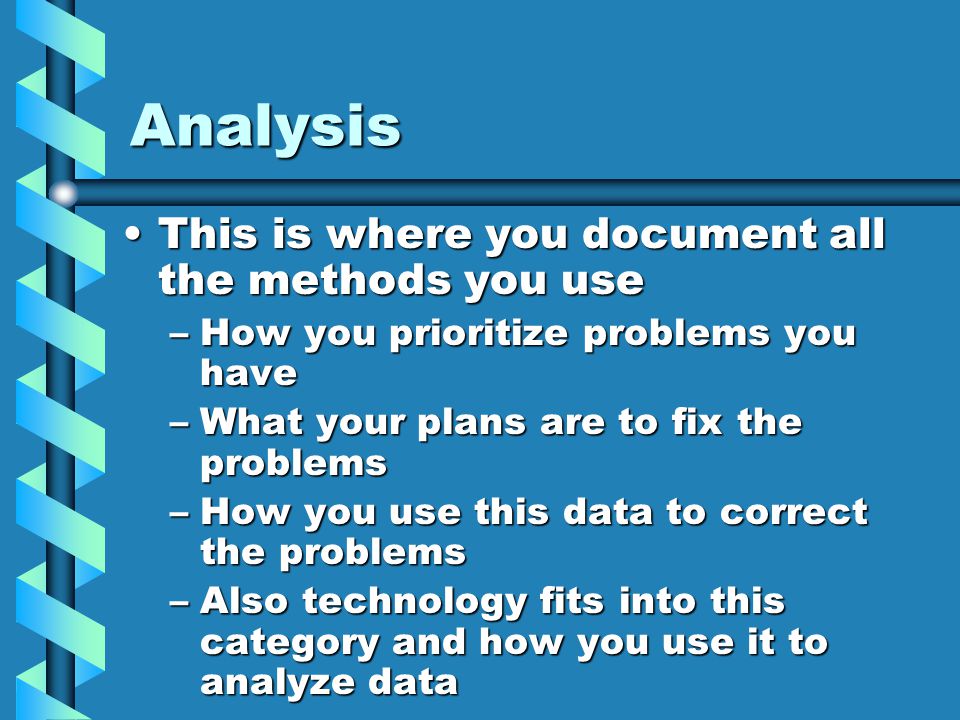 Analysis

• This is where you document all the methods you use

– How you prioritize problems you have

– What your plans are to fix the problems

– How you use this data to correct the problems

– Also technology fits into this category and how you use it to analyze data